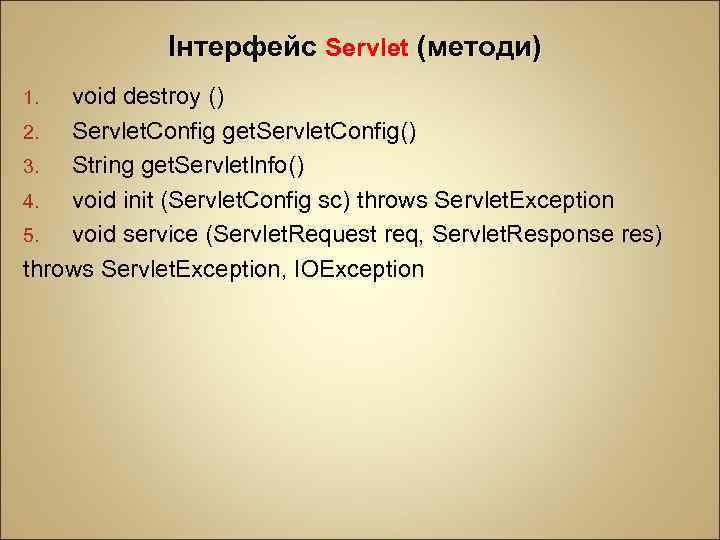 Інтерфейс Servlet (методи)

1. void destroy ()
2. ServletConfig getServletConfig()
3. String getServletInfo()
4. void init (ServletConfig sc) throws ServletException
5. void service (ServletRequest req, ServletResponse res) throws ServletException, IOException